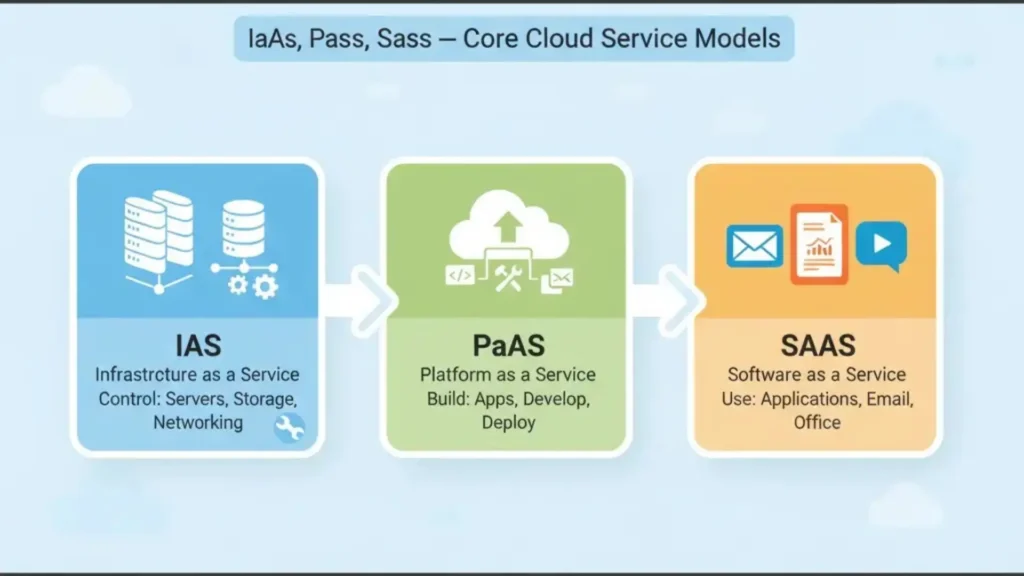 IaAs, Pass, Sass — Core Cloud Service Models

IAS
Infrastrcture as a Service
Control: Servers, Storage, Networking

PaAS
Platform as a Service
Build: Apps, Develop, Deploy

SAAS
Software as a Service
Use: Applications, Email, Office